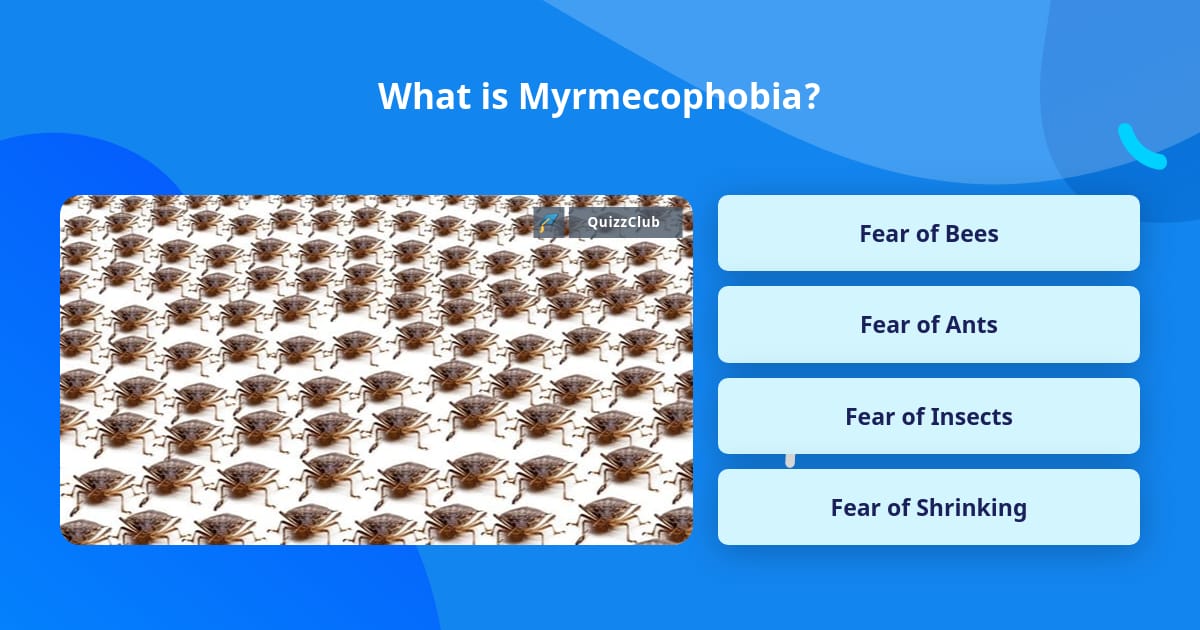 What is Myrmecophobia?

QuizzClub

Fear of Bees

Fear of Ants

Fear of Insects

Fear of Shrinking